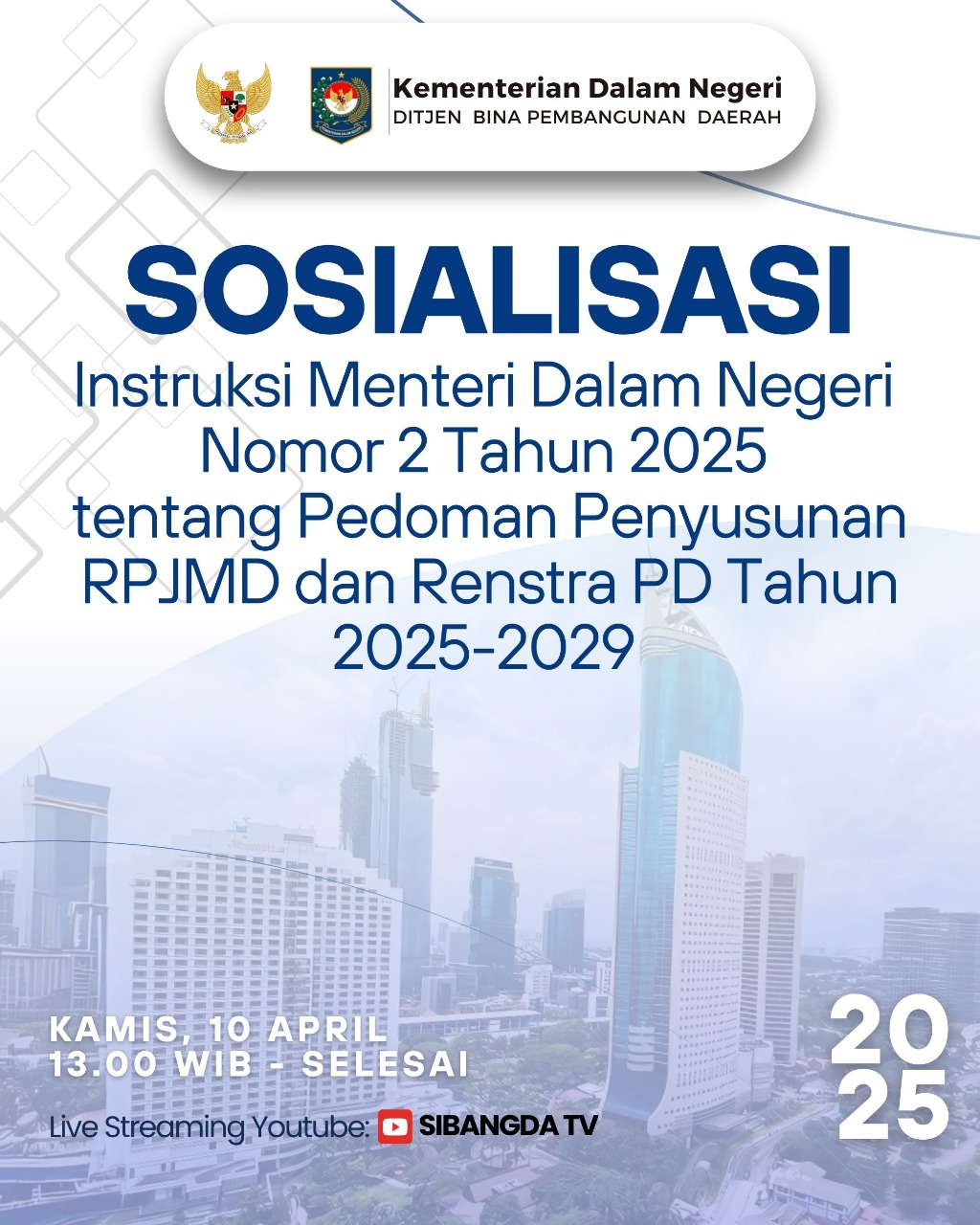 Kementerian Dalam Negeri
DITJEN BINA PEMBANGUNAN DAERAH

SOSIALISASI

Instruksi Menteri Dalam Negeri Nomor 2 Tahun 2025 tentang Pedoman Penyusunan RPJMD dan Renstra PD Tahun 2025-2029

KAMIS, 10 APRIL
13.00 WIB - SELESAI

Live Streaming Youtube: SIBANGDA TV

20
25